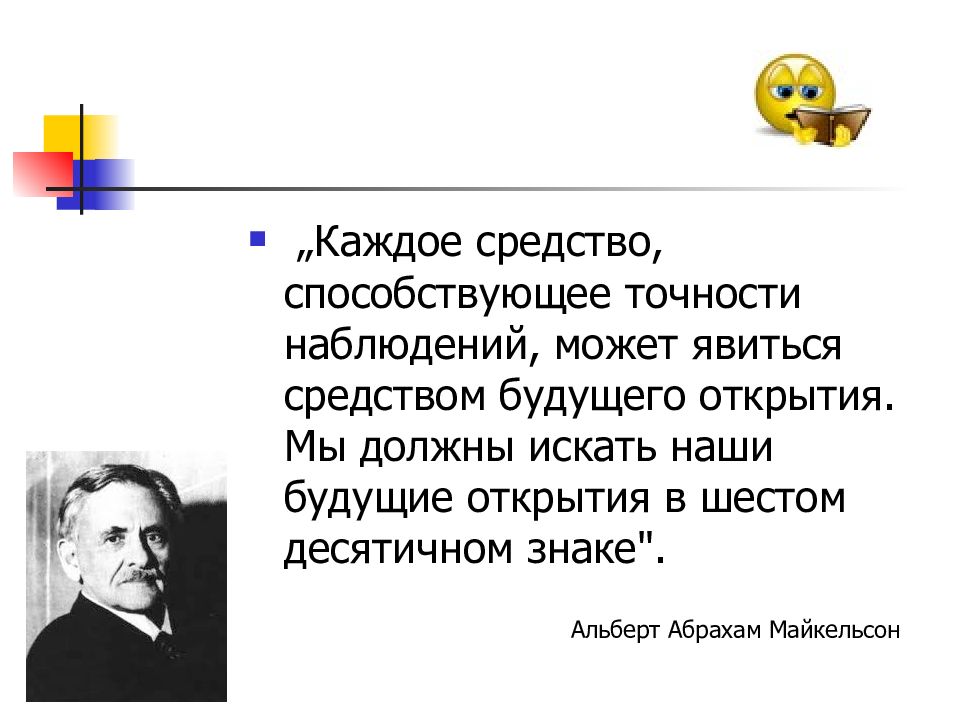 „Каждое средство, способствующее точности наблюдений, может явиться средством будущего открытия. Мы должны искать наши будущие открытия в шестом десятичном знаке".

Альберт Абрахам Майкельсон